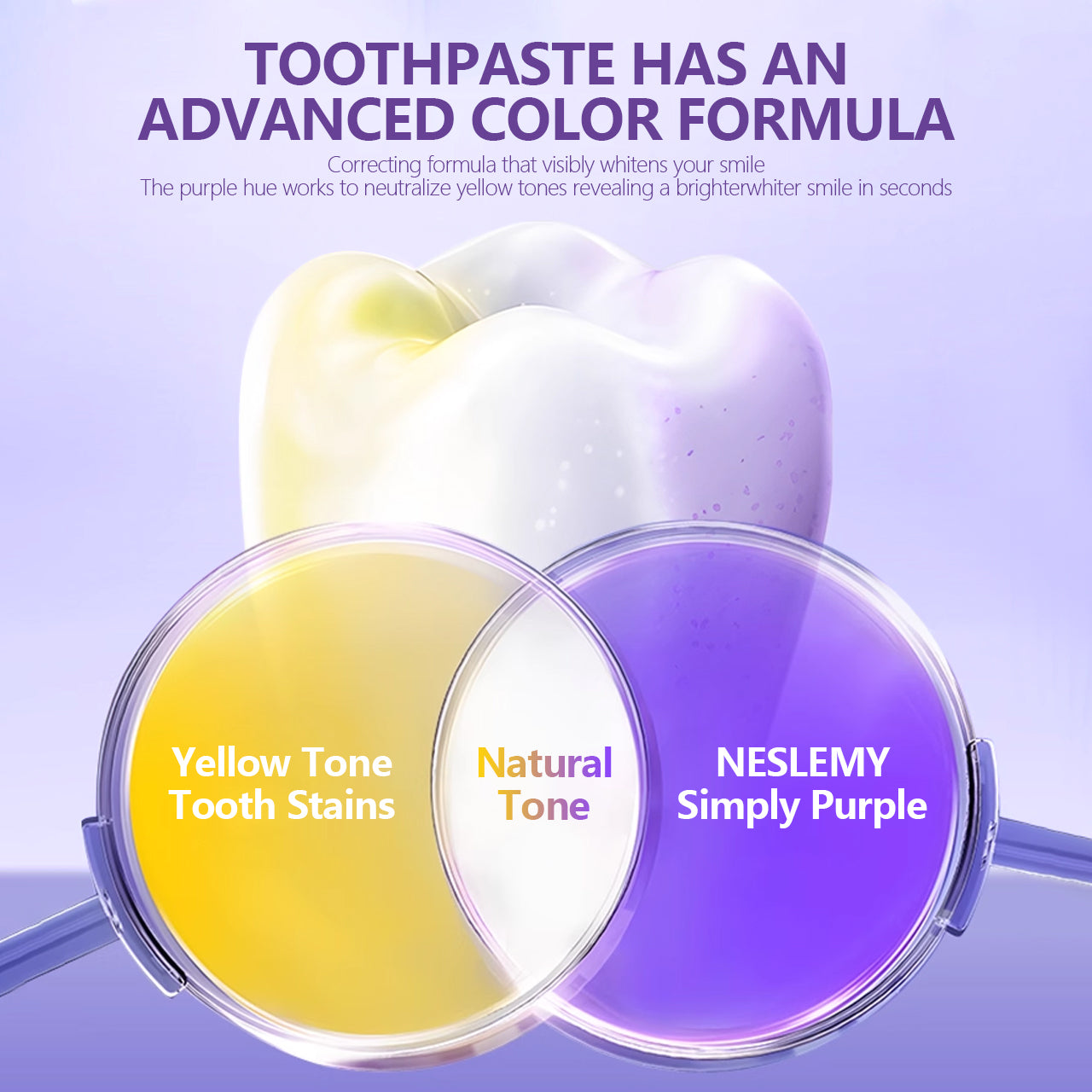 TOOTHPASTE HAS AN ADVANCED COLOR FORMULA

Correcting formula that visibly whitens your smile
The purple hue works to neutralize yellow tones revealing a brighterwhiter smile in seconds

Yellow Tone Tooth Stains

Natural Tone

NESLEMY Simply Purple